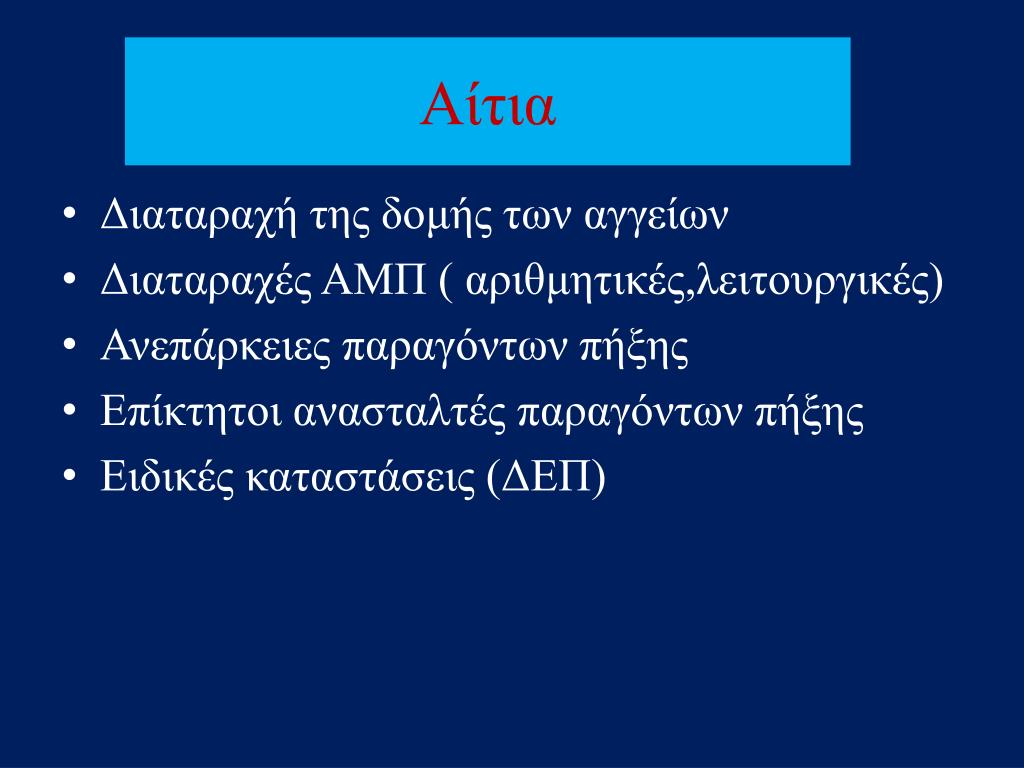 Αίτια

• Διαταραχή της δομής των αγγείων
• Διαταραχές ΑΜΠ ( αριθμητικές,λειτουργικές)
• Ανεπάρκειες παραγόντων πήξης
• Επίκτητοι ανασταλτές παραγόντων πήξης
• Ειδικές καταστάσεις (ΔΕΠ)